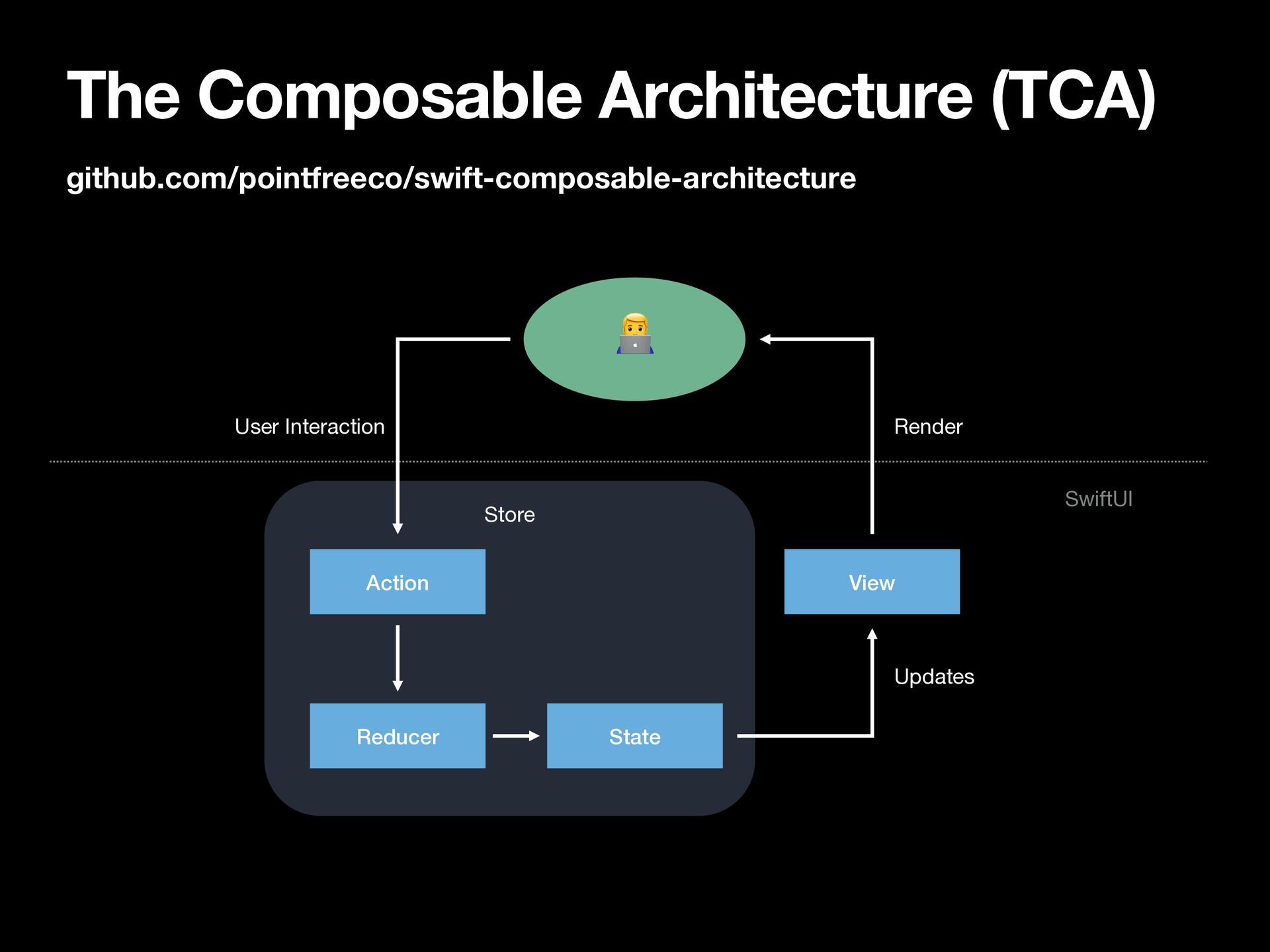 The Composable Architecture (TCA)

github.com/pointfreeco/swift-composable-architecture

User Interaction

Render

SwiftUI

Store

Action

View

Updates

Reducer

State